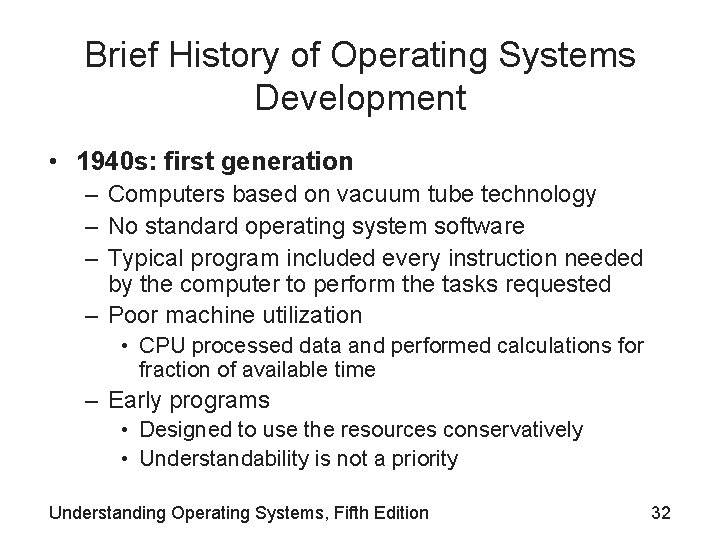 Brief History of Operating Systems Development

• 1940s: first generation
– Computers based on vacuum tube technology
– No standard operating system software
– Typical program included every instruction needed by the computer to perform the tasks requested
– Poor machine utilization
• CPU processed data and performed calculations for fraction of available time
– Early programs
• Designed to use the resources conservatively
• Understandability is not a priority

Understanding Operating Systems, Fifth Edition

32